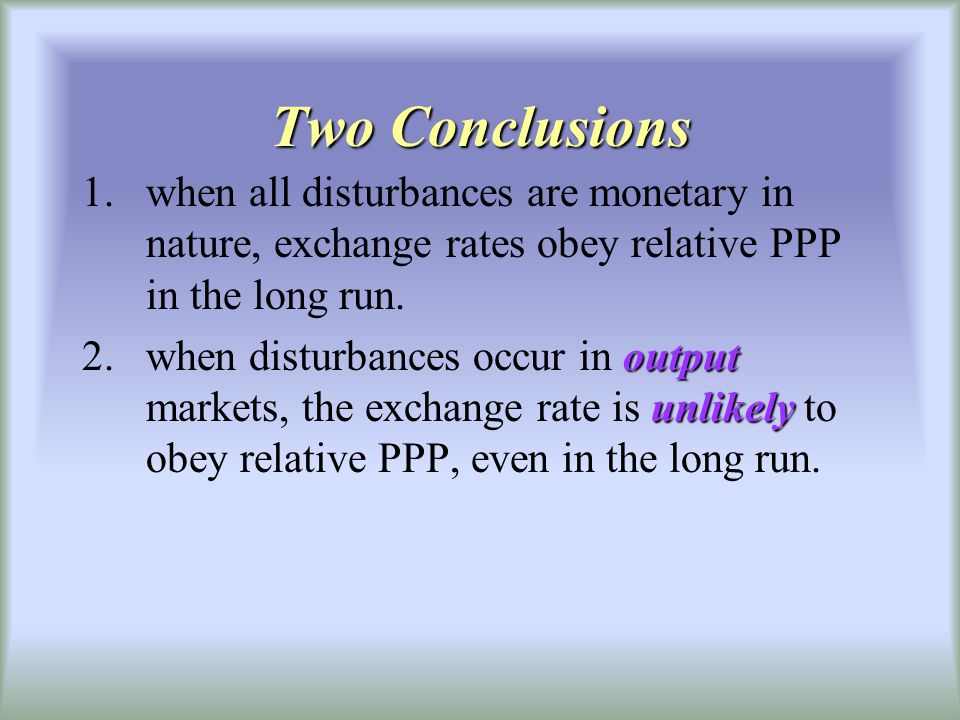 Two Conclusions

1. when all disturbances are monetary in nature, exchange rates obey relative PPP in the long run.

2. when disturbances occur in output markets, the exchange rate is unlikely to obey relative PPP, even in the long run.